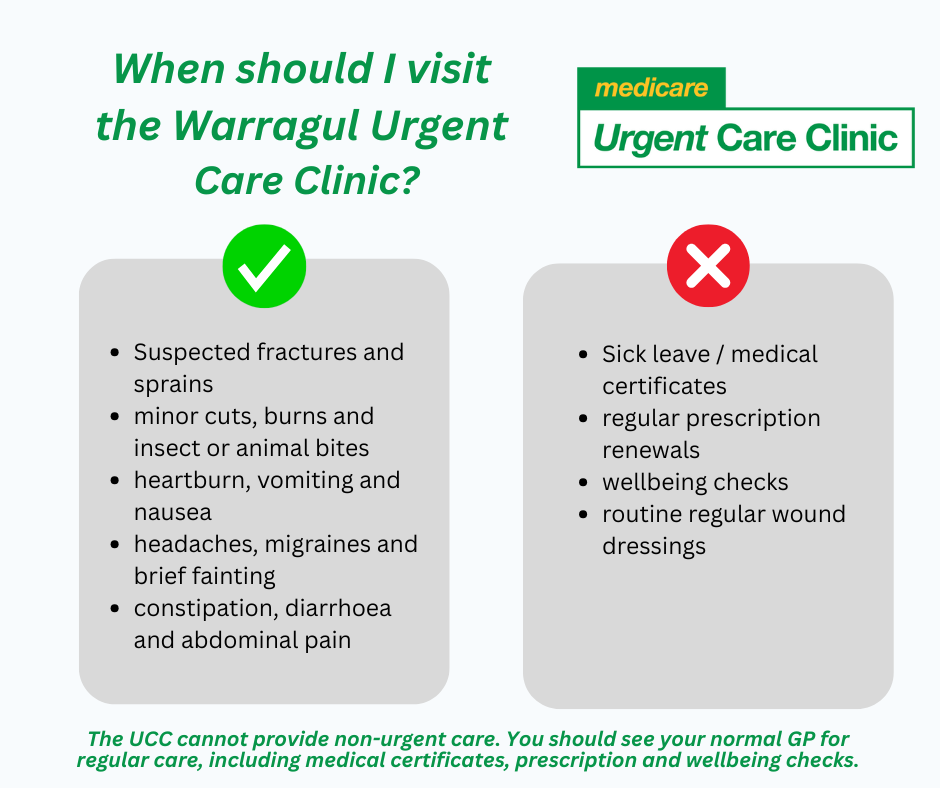 When should I visit the Warragul Urgent Care Clinic?

medicare
Urgent Care Clinic

- Suspected fractures and sprains
- minor cuts, burns and insect or animal bites
- heartburn, vomiting and nausea
- headaches, migraines and brief fainting
- constipation, diarrhoea and abdominal pain

- Sick leave / medical certificates
- regular prescription renewals
- wellbeing checks
- routine regular wound dressings

The UCC cannot provide non-urgent care. You should see your normal GP for regular care, including medical certificates, prescription and wellbeing checks.